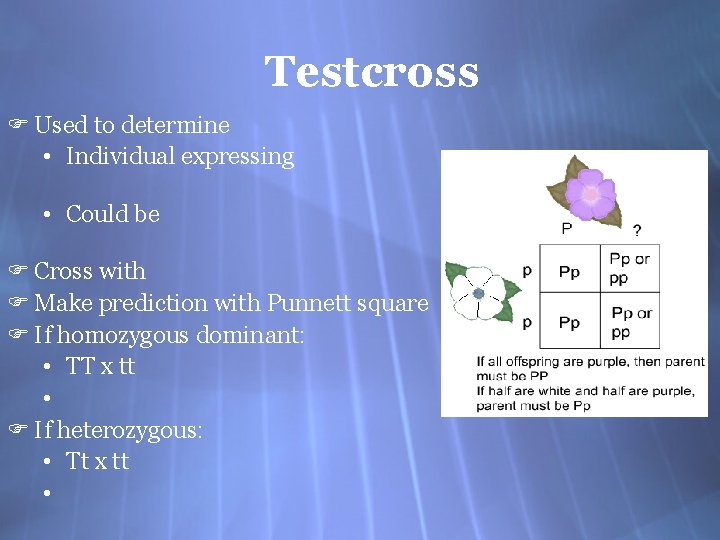 Testcross

☞ Used to determine
• Individual expressing

• Could be

☞ Cross with
☞ Make prediction with Punnett square
☞ If homozygous dominant:
• TT x tt
•
☞ If heterozygous:
• Tt x tt
•

|  | P | ? |
|---|---|---|
| p | Pp | Pp or pp |
| p | Pp | Pp or pp |

If all offspring are purple, then parent must be PP
If half are white and half are purple, parent must be Pp